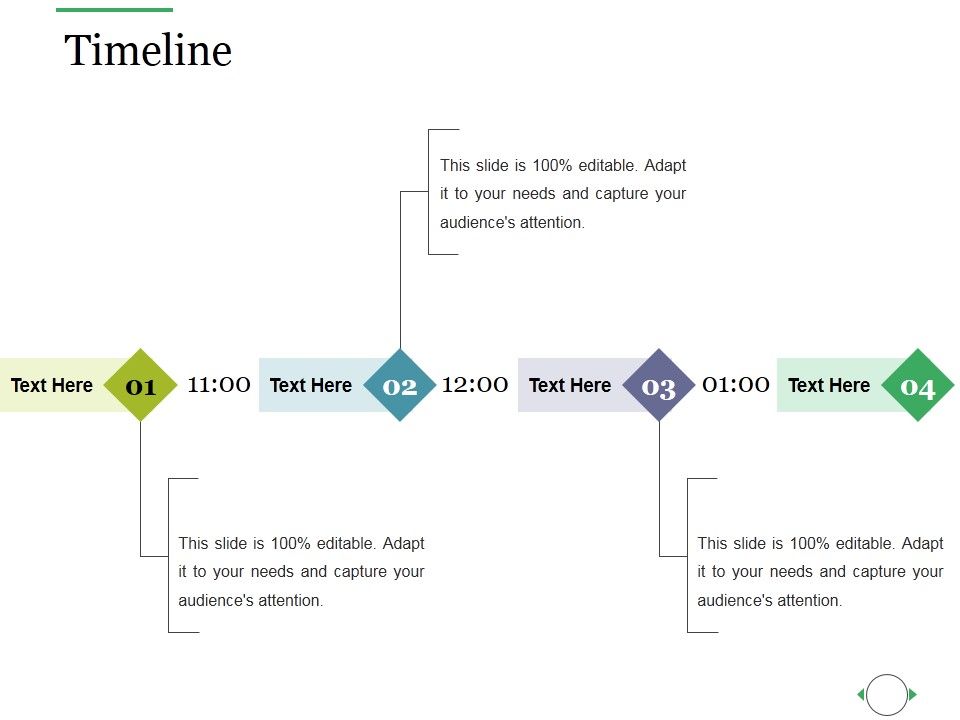 Timeline

This slide is 100% editable. Adapt it to your needs and capture your audience's attention.

Text Here 01 11:00 Text Here 02 12:00 Text Here 03 01:00 Text Here 04

This slide is 100% editable. Adapt it to your needs and capture your audience's attention.

This slide is 100% editable. Adapt it to your needs and capture your audience's attention.